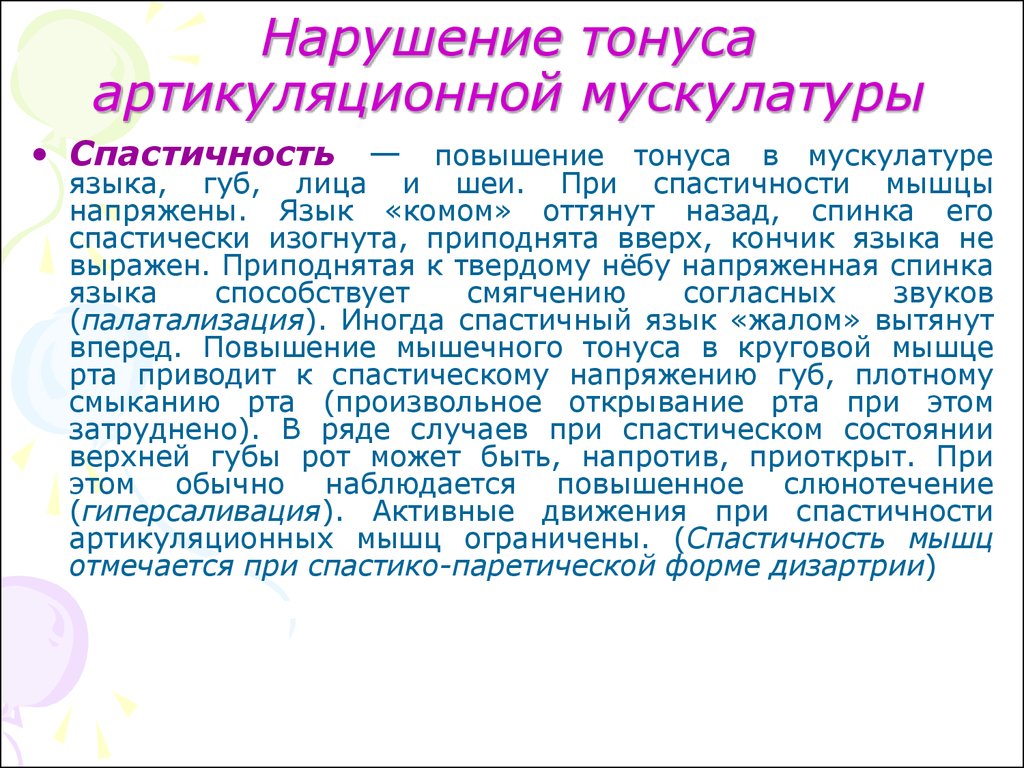 Нарушение тонуса артикуляционной мускулатуры

• Спастичность — повышение тонуса в мускулатуре языка, губ, лица и шеи. При спастичности мышцы напряжены. Язык «комом» оттянут назад, спинка его спастически изогнута, приподнята вверх, кончик языка не выражен. Приподнятая к твердому нёбу напряженная спинка языка способствует смягчению согласных звуков (палатализация). Иногда спастичный язык «жалом» вытянут вперед. Повышение мышечного тонуса в круговой мышце рта приводит к спастическому напряжению губ, плотному смыканию рта (произвольное открывание рта при этом затруднено). В ряде случаев при спастическом состоянии верхней губы рот может быть, напротив, приоткрыт. При этом обычно наблюдается повышенное слюнотечение (гиперсаливация). Активные движения при спастичности артикуляционных мышц ограничены. (Спастичность мышц отмечается при спастико-паретической форме дизартрии)